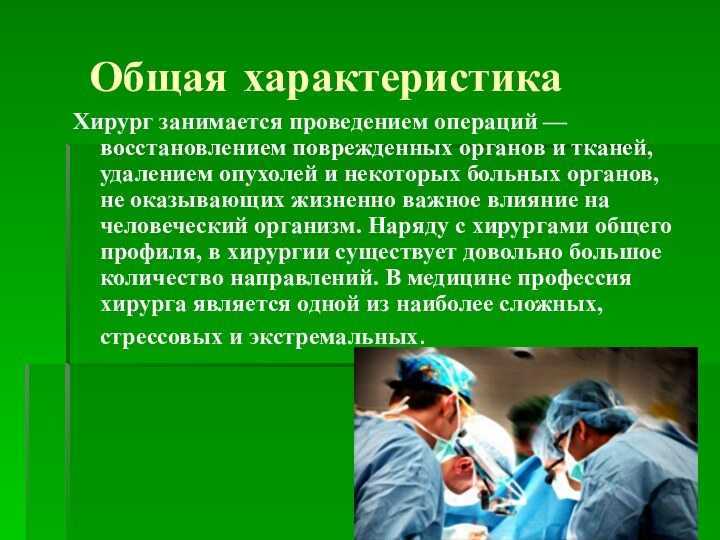 Общая характеристика

Хирург занимается проведением операций — восстановлением поврежденных органов и тканей, удалением опухолей и некоторых больных органов, не оказывающих жизненно важное влияние на человеческий организм. Наряду с хирургами общего профиля, в хирургии существует довольно большое количество направлений. В медицине профессия хирурга является одной из наиболее сложных, стрессовых и экстремальных.